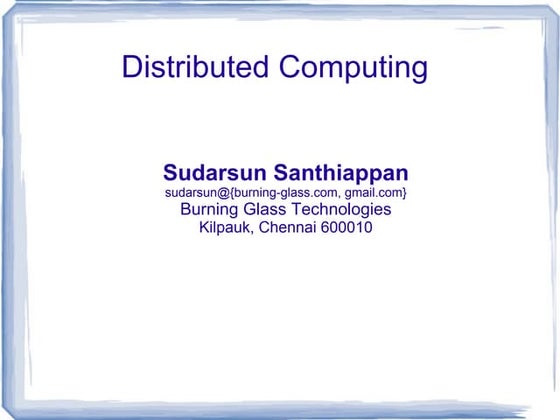 Distributed Computing

Sudarsun Santhiappan
sudarsun@{burning-glass.com, gmail.com}
Burning Glass Technologies
Kilpauk, Chennai 600010